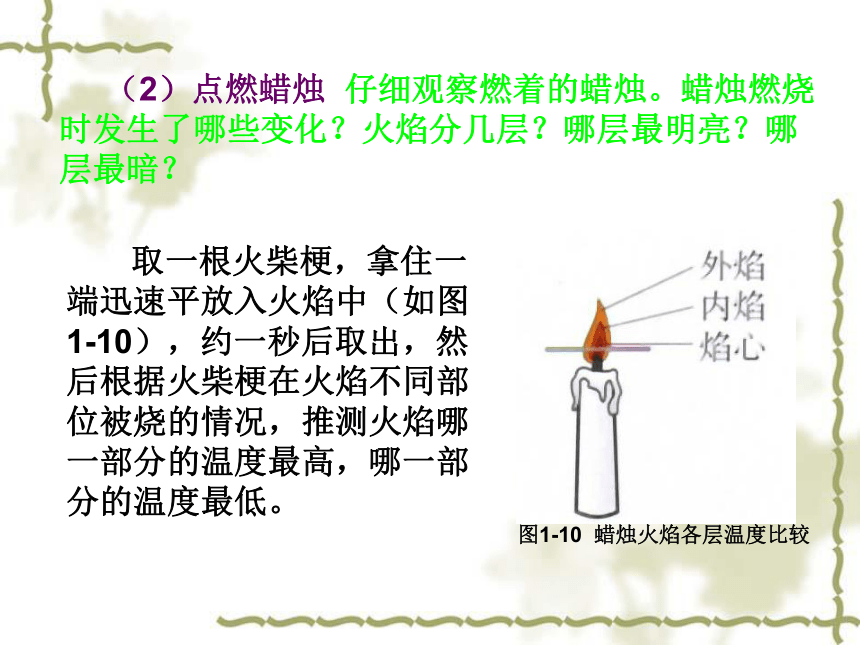 （2）点燃蜡烛 仔细观察燃着的蜡烛。蜡烛燃烧时发生了哪些变化？火焰分几层？哪层最明亮？哪层最暗？

取一根火柴梗，拿住一端迅速平放入火焰中（如图1-10），约一秒后取出，然后根据火柴梗在火焰不同部位被烧的情况，推测火焰哪一部分的温度最高，哪一部分的温度最低。

外焰
内焰
焰心

图1-10 蜡烛火焰各层温度比较